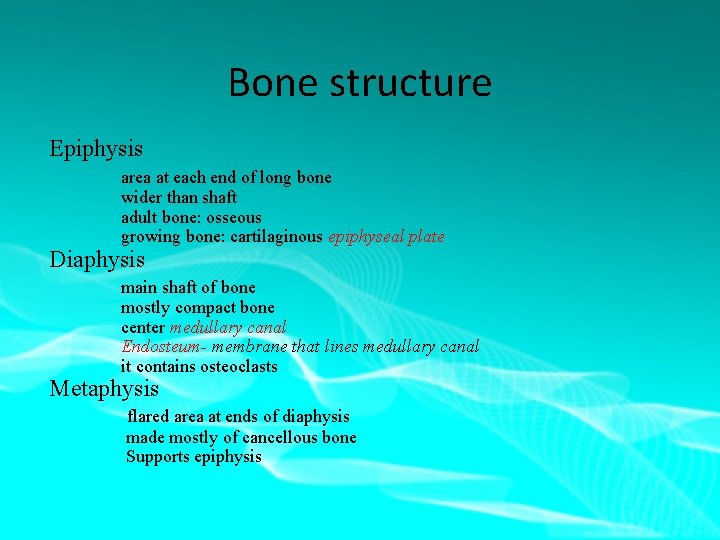 Bone structure

Epiphysis

area at each end of long bone
wider than shaft
adult bone: osseous
growing bone: cartilaginous epiphyseal plate

Diaphysis

main shaft of bone
mostly compact bone
center medullary canal
Endosteum- membrane that lines medullary canal
it contains osteoclasts

Metaphysis

flared area at ends of diaphysis
made mostly of cancellous bone
Supports epiphysis